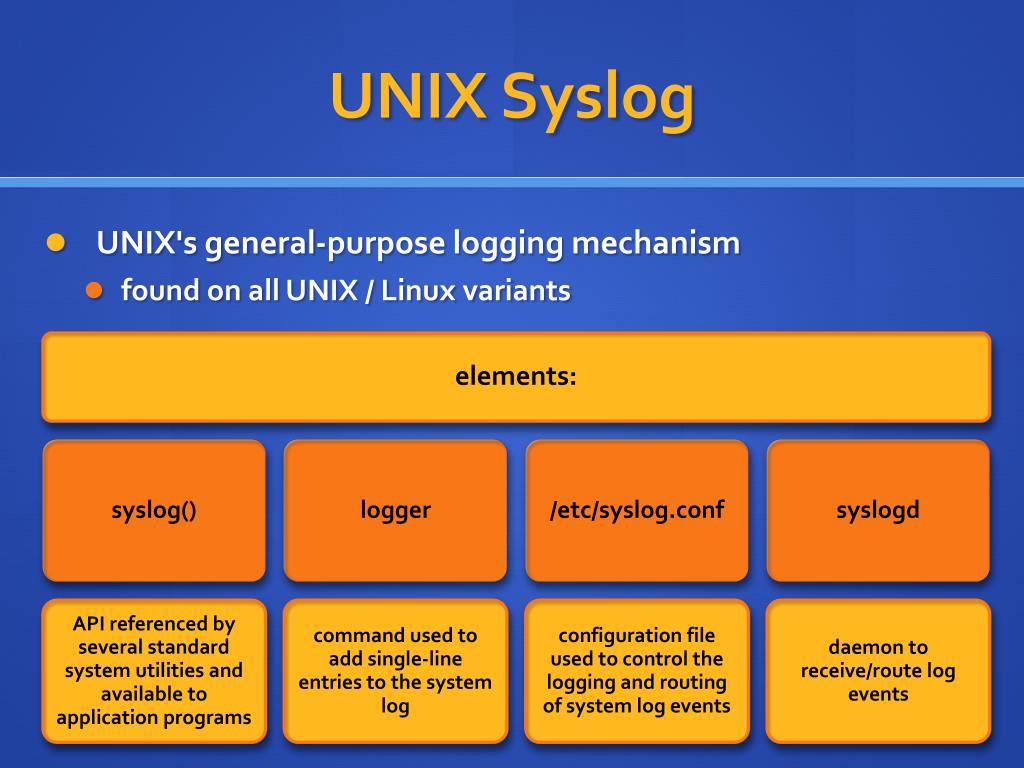 UNIX Syslog

UNIX's general-purpose logging mechanism

found on all UNIX / Linux variants

elements:

syslog()

logger

/etc/syslog.conf

syslogd

API referenced by several standard system utilities and available to application programs

command used to add single-line entries to the system log

configuration file used to control the logging and routing of system log events

daemon to receive/route log events